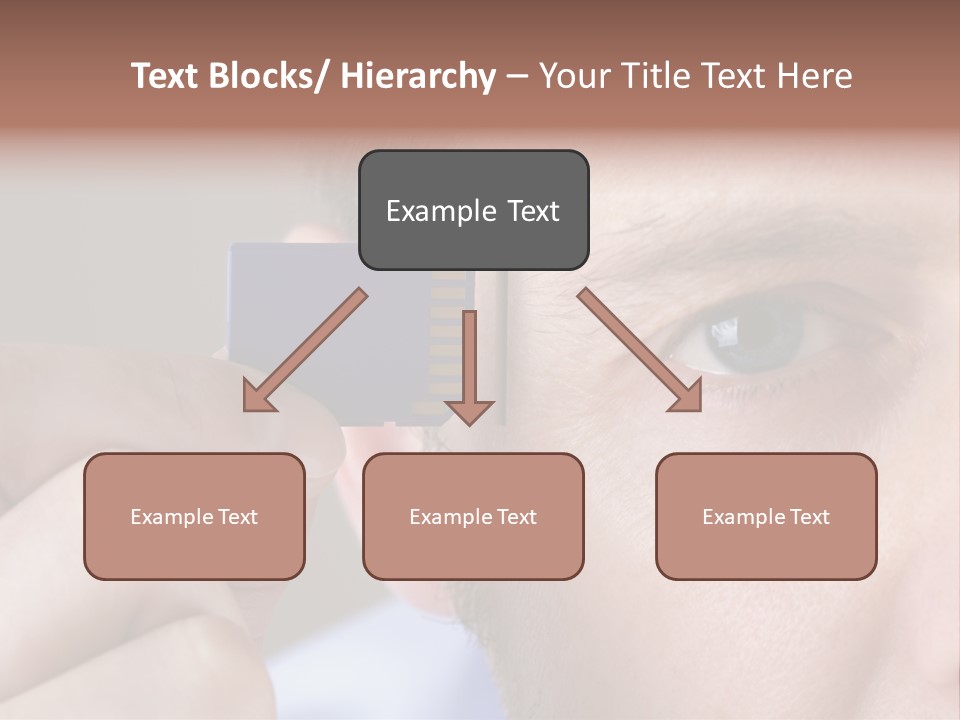 Text Blocks/ Hierarchy – Your Title Text Here

Example Text

Example Text

Example Text

Example Text